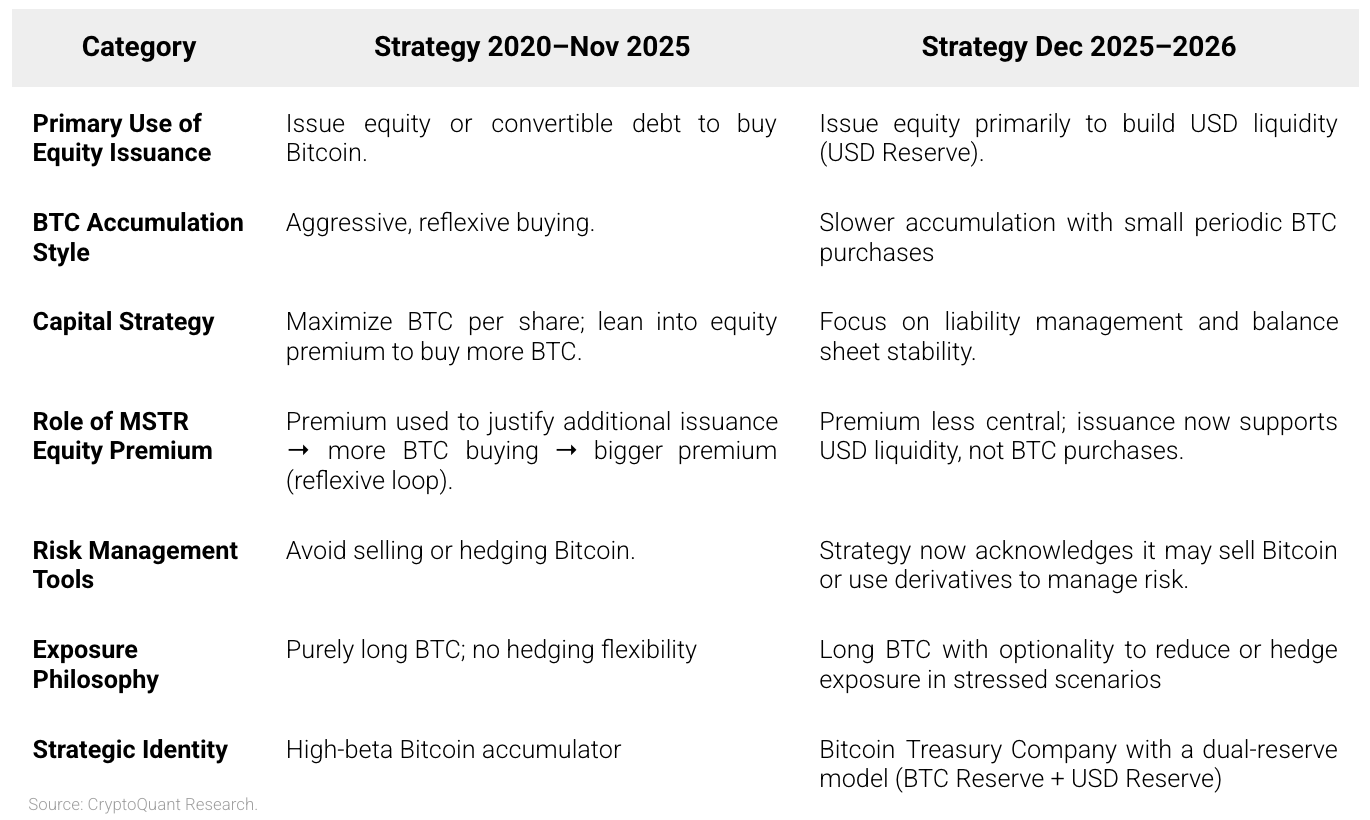 | Category | Strategy 2020–Nov 2025 | Strategy Dec 2025–2026 |
|---|---|---|
| Primary Use of Equity Issuance | Issue equity or convertible debt to buy Bitcoin. | Issue equity primarily to build USD liquidity (USD Reserve). |
| BTC Accumulation Style | Aggressive, reflexive buying. | Slower accumulation with small periodic BTC purchases |
| Capital Strategy | Maximize BTC per share; lean into equity premium to buy more BTC. | Focus on liability management and balance sheet stability. |
| Role of MSTR Equity Premium | Premium used to justify additional issuance → more BTC buying → bigger premium (reflexive loop). | Premium less central; issuance now supports USD liquidity, not BTC purchases. |
| Risk Management Tools | Avoid selling or hedging Bitcoin. | Strategy now acknowledges it may sell Bitcoin or use derivatives to manage risk. |
| Exposure Philosophy | Purely long BTC; no hedging flexibility | Long BTC with optionality to reduce or hedge exposure in stressed scenarios |
| Strategic Identity | High-beta Bitcoin accumulator | Bitcoin Treasury Company with a dual-reserve model (BTC Reserve + USD Reserve) |

Source: CryptoQuant Research.